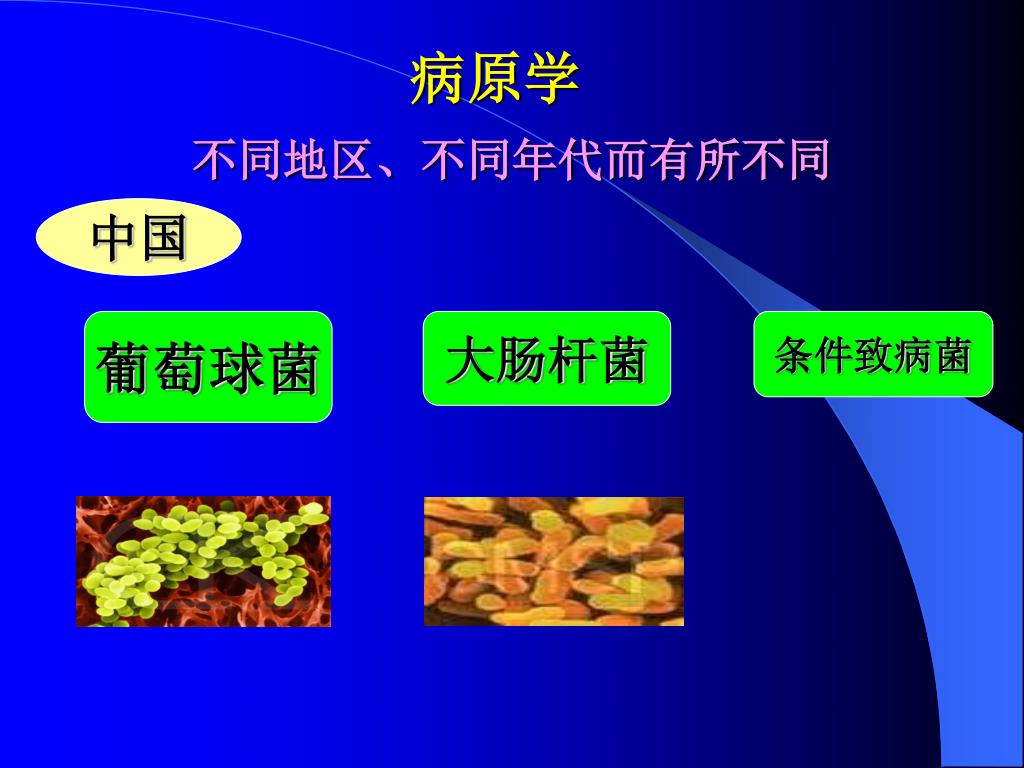 病原学

不同地区、不同年代而有所不同

中国

葡萄球菌

大肠杆菌

条件致病菌